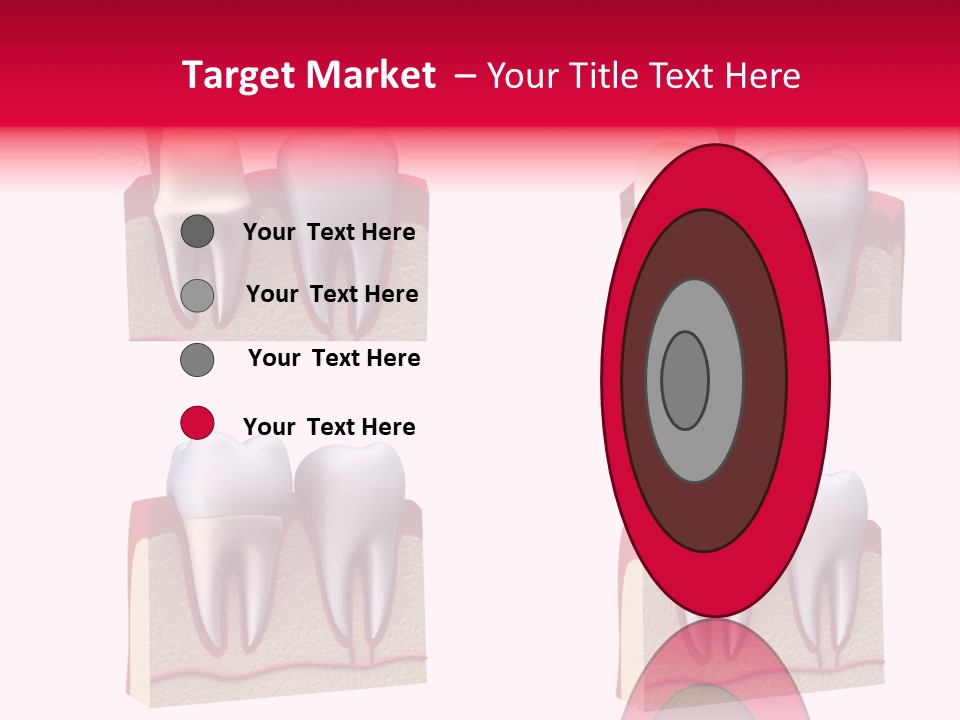 Target Market – Your Title Text Here

Your Text Here

Your Text Here

Your Text Here

Your Text Here